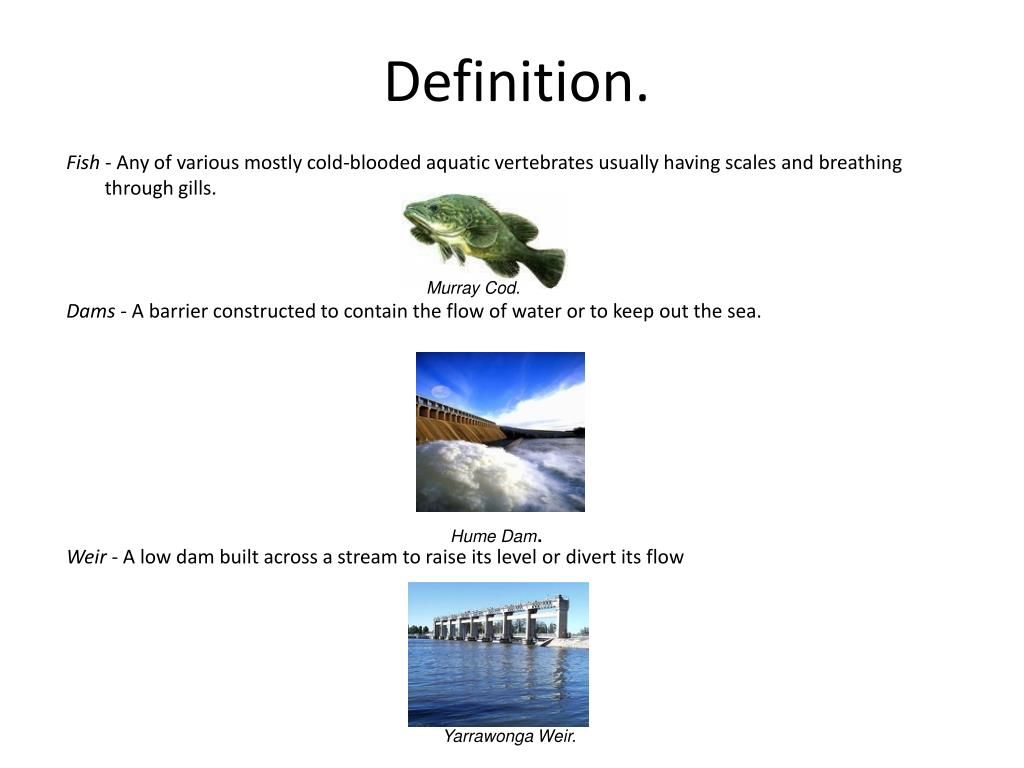 Definition.

Fish - Any of various mostly cold-blooded aquatic vertebrates usually having scales and breathing through gills.

Murray Cod.

Dams - A barrier constructed to contain the flow of water or to keep out the sea.

Hume Dam.

Weir - A low dam built across a stream to raise its level or divert its flow

Yarrawonga Weir.